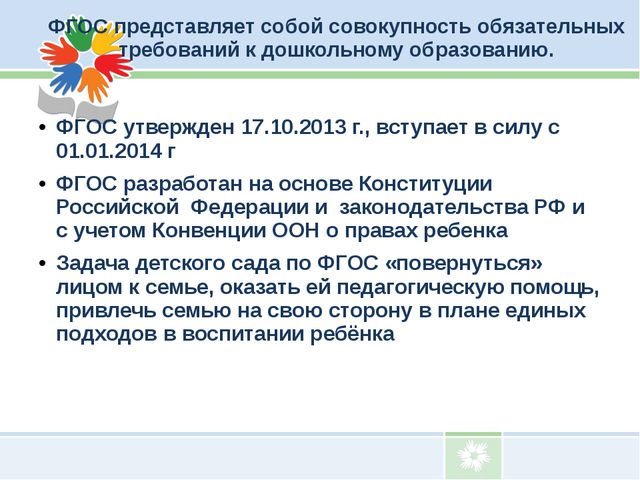 ФГОС представляет собой совокупность обязательных требований к дошкольному образованию.

• ФГОС утвержден 17.10.2013 г., вступает в силу с 01.01.2014 г

• ФГОС разработан на основе Конституции Российской Федерации и законодательства РФ и с учетом Конвенции ООН о правах ребенка

• Задача детского сада по ФГОС «повернуться» лицом к семье, оказать ей педагогическую помощь, привлечь семью на свою сторону в плане единых подходов в воспитании ребёнка